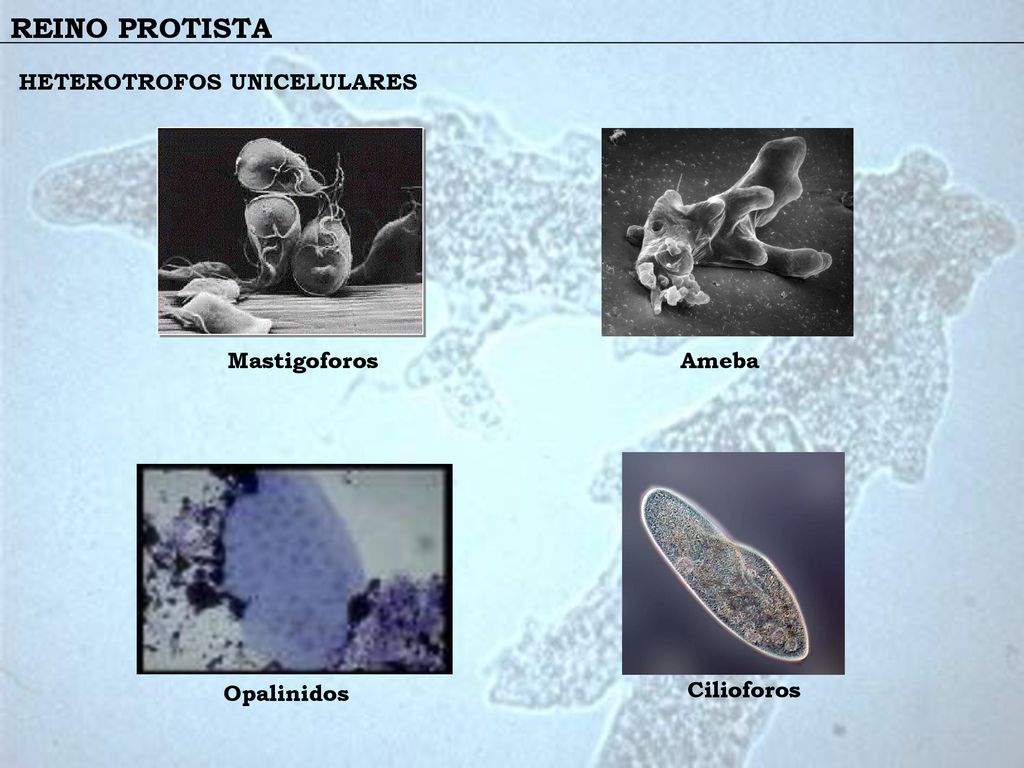 REINO PROTISTA

HETEROTROFOS UNICELULARES

Mastigoforos

Ameba

Opalinidos

Cilioforos